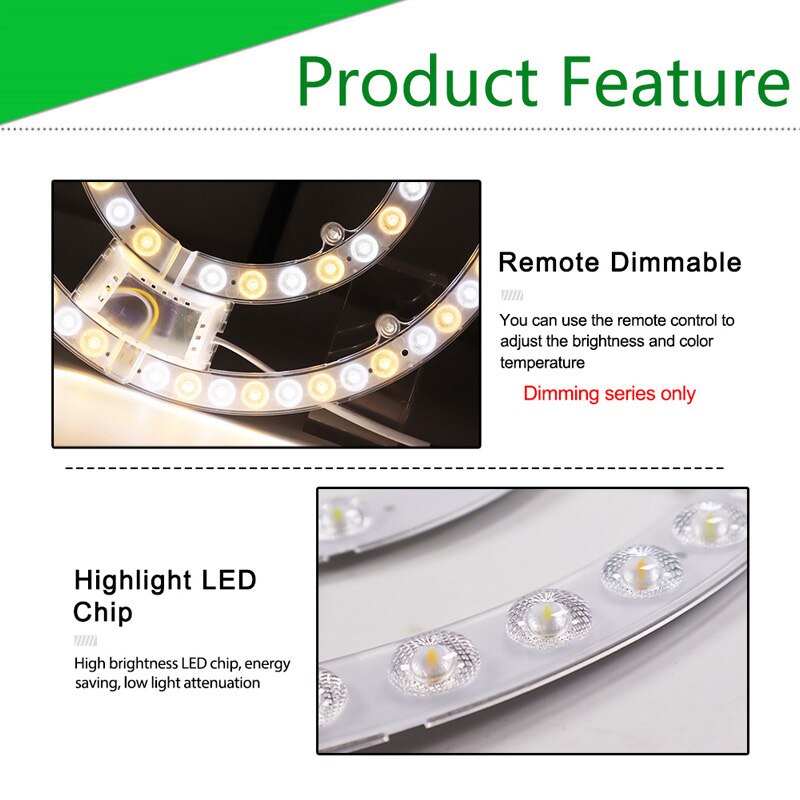 Product Feature

Remote Dimmable

You can use the remote control to adjust the brightness and color temperature

Dimming series only

Highlight LED Chip

High brightness LED chip, energy saving, low light attenuation